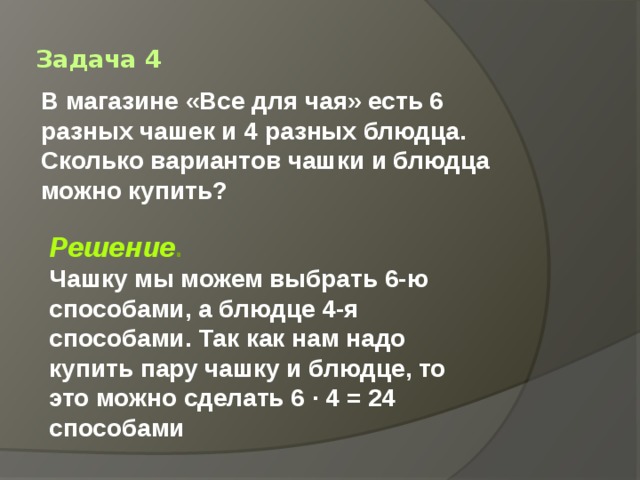 Задача 4

В магазине «Все для чая» есть 6 разных чашек и 4 разных блюдца. Сколько вариантов чашки и блюдца можно купить?

Решение.
Чашку мы можем выбрать 6-ю способами, а блюдце 4-я способами. Так как нам надо купить пару чашку и блюдце, то это можно сделать $6 \cdot 4 = 24$ способами